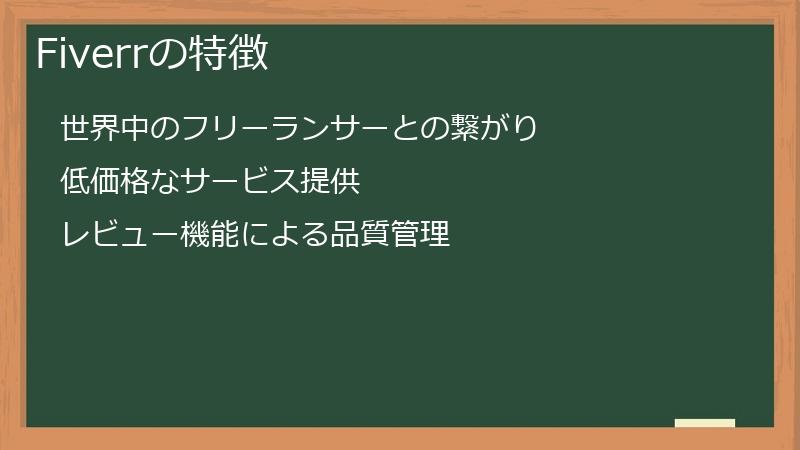 Fiverrの特徴

世界中のフリーランサーとの繋がり

低価格なサービス提供

レビュー機能による品質管理